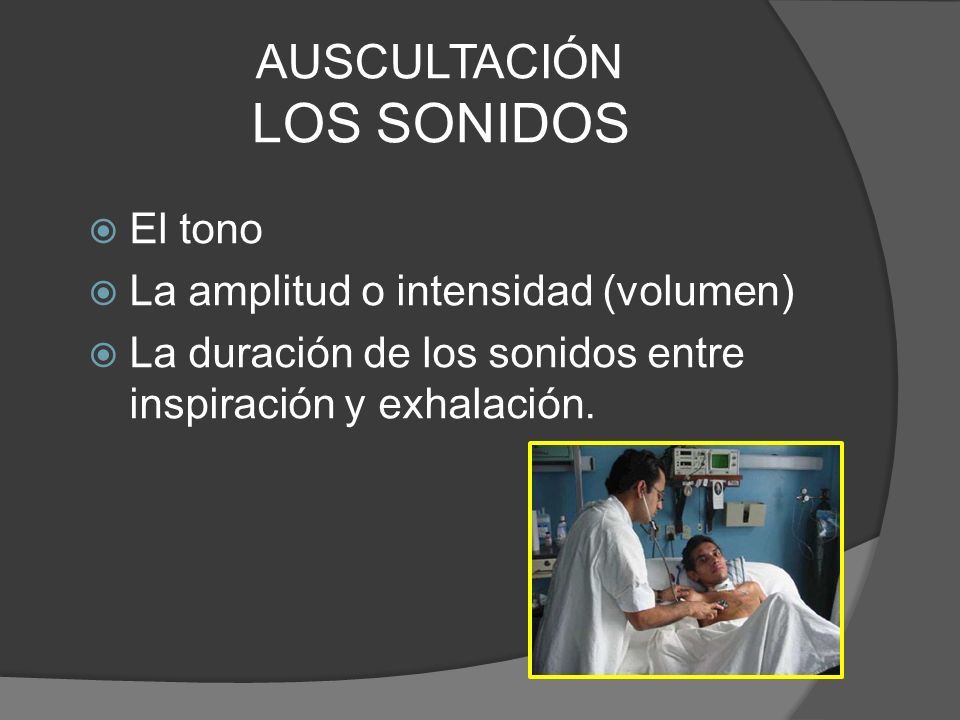 AUSCULTACIÓN
LOS SONIDOS

El tono
La amplitud o intensidad (volumen)
La duración de los sonidos entre inspiración y exhalación.